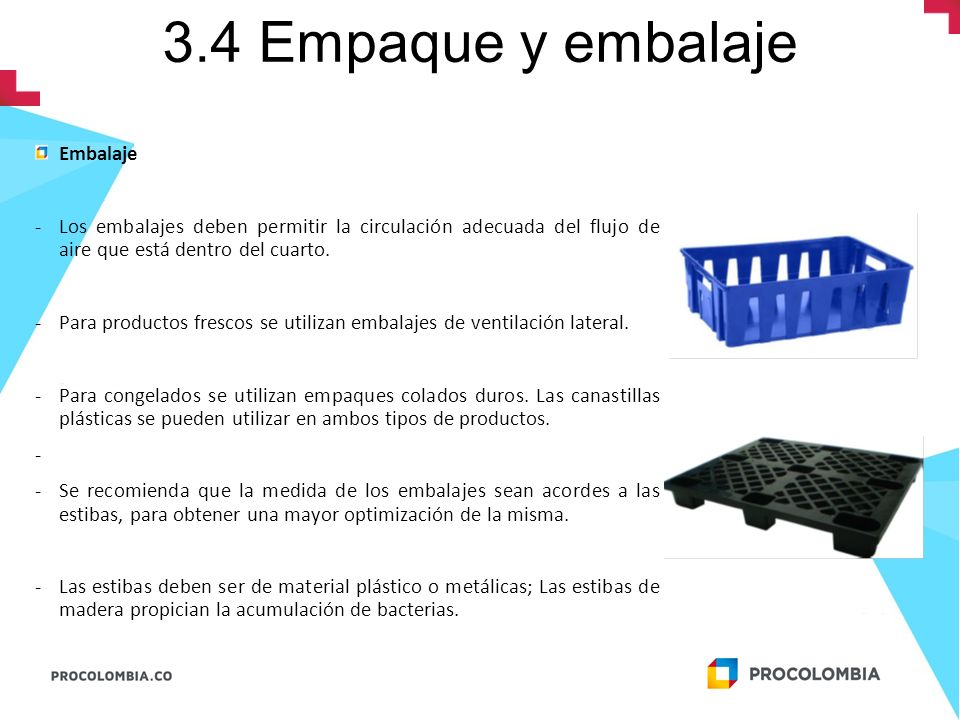 3.4 Empaque y embalaje

Embalaje

- Los embalajes deben permitir la circulación adecuada del flujo de aire que está dentro del cuarto.

- Para productos frescos se utilizan embalajes de ventilación lateral.

- Para congelados se utilizan empaques colados duros. Las canastillas plásticas se pueden utilizar en ambos tipos de productos.

-

- Se recomienda que la medida de los embalajes sean acordes a las estibas, para obtener una mayor optimización de la misma.

- Las estibas deben ser de material plástico o metálicas; Las estibas de madera propician la acumulación de bacterias.

PROCOLOMBIA.CO

PROCOLOMBIA